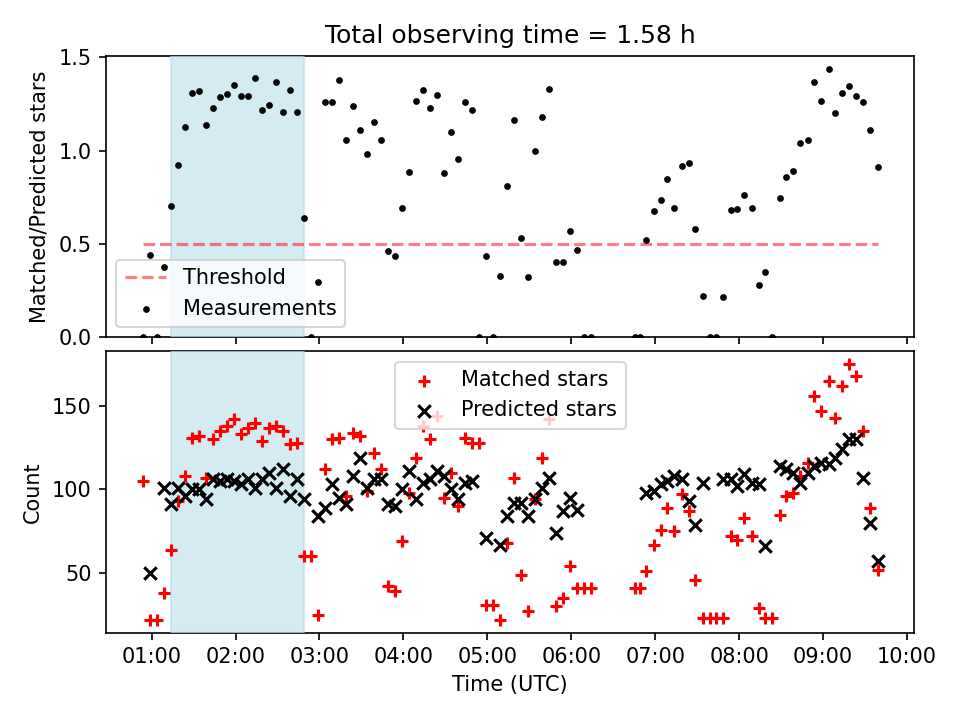 Total observing time = 1.58 h

Matched/Predicted stars

1.5
1.0
0.5
0.0

Threshold
Measurements

Count

150
100
50

Matched stars
Predicted stars

01:00 02:00 03:00 04:00 05:00 06:00 07:00 08:00 09:00 10:00

Time (UTC)